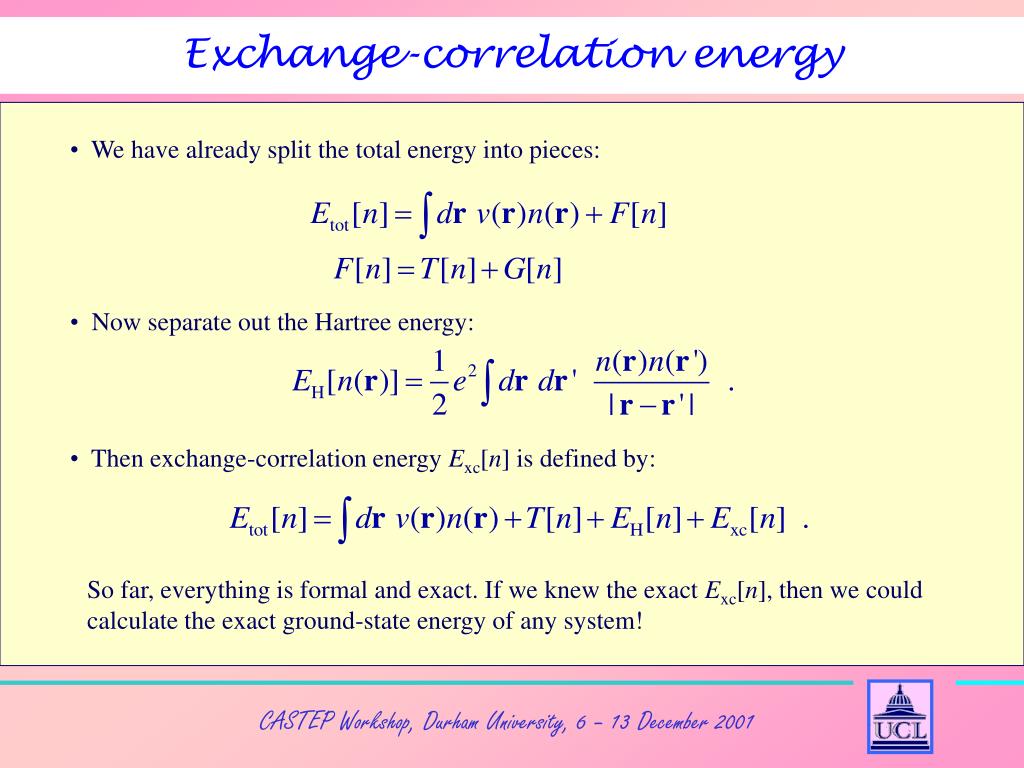 Exchange-correlation energy

• We have already split the total energy into pieces:

$E_{\text{tot}}[n] = \int d\mathbf{r}\ v(\mathbf{r})n(\mathbf{r}) + F[n]$

$F[n] = T[n] + G[n]$

• Now separate out the Hartree energy:

$E_{\text{H}}[n(\mathbf{r})] = \frac{1}{2}e^2 \int d\mathbf{r}\ d\mathbf{r}'\ \frac{n(\mathbf{r})n(\mathbf{r}')}{|\mathbf{r}-\mathbf{r}'|}$ .

• Then exchange-correlation energy $E_{\text{xc}}[n]$ is defined by:

$E_{\text{tot}}[n] = \int d\mathbf{r}\ v(\mathbf{r})n(\mathbf{r}) + T[n] + E_{\text{H}}[n] + E_{\text{xc}}[n]$ .

So far, everything is formal and exact. If we knew the exact $E_{\text{xc}}[n]$, then we could calculate the exact ground-state energy of any system!

CASTEP Workshop, Durham University, 6 – 13 December 2001

UCL